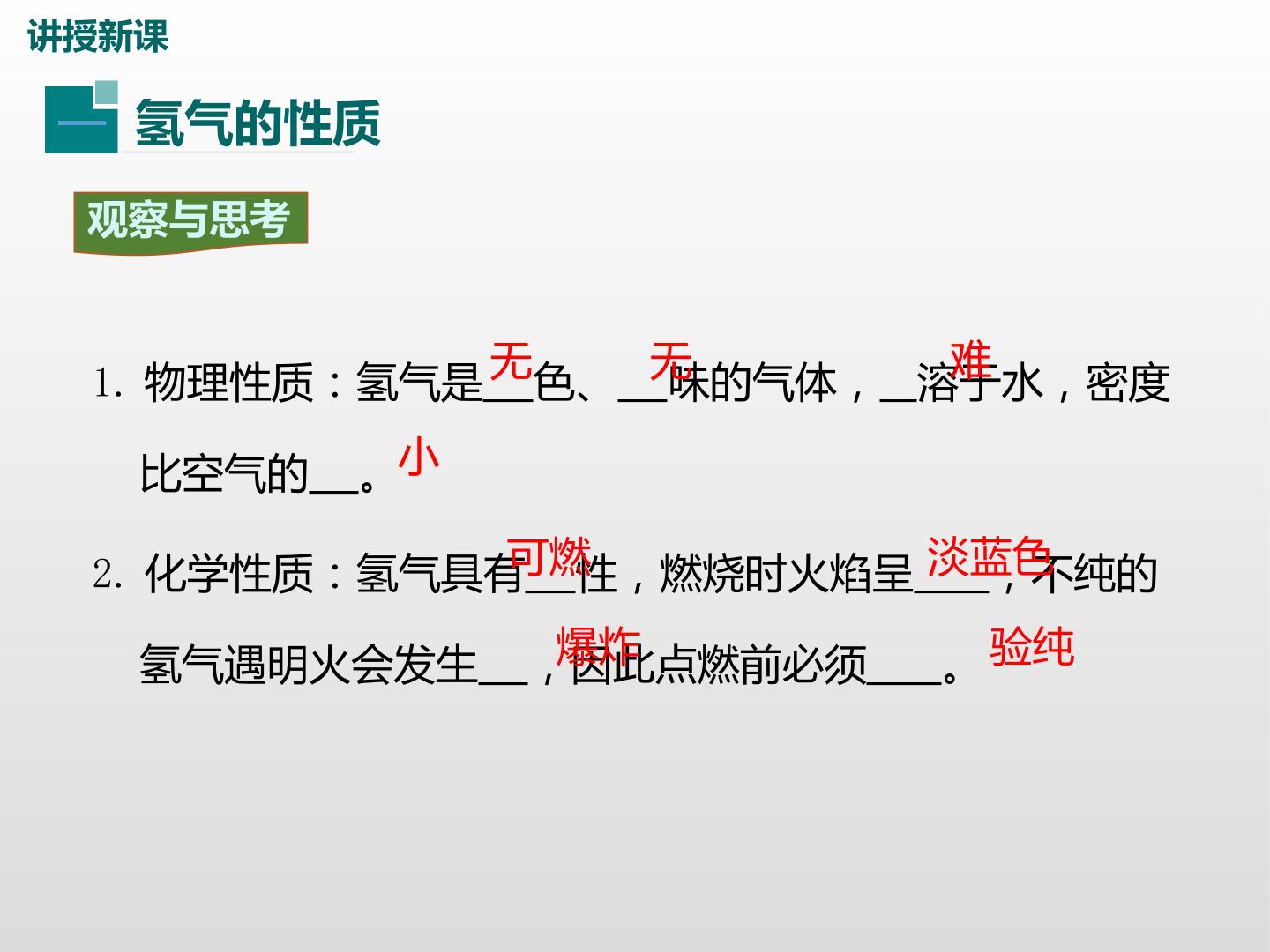 讲授新课

一 氢气的性质

观察与思考

1. 物理性质：氢气是无色、无味的气体，难溶于水，密度比空气的小。

2. 化学性质：氢气具有可燃性，燃烧时火焰呈淡蓝色，不纯的氢气遇明火会发生爆炸，因此点燃前必须验纯。